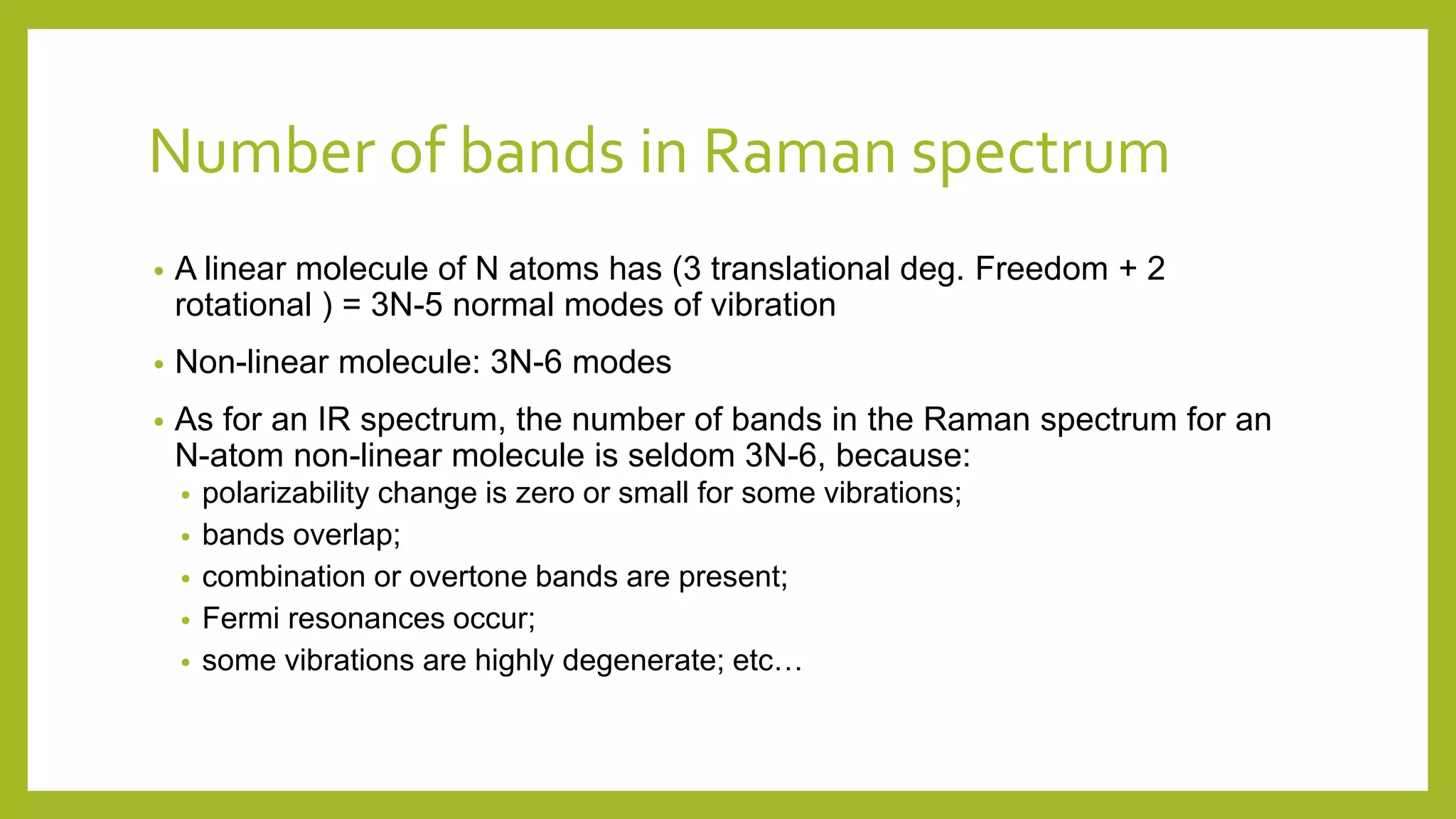 Number of bands in Raman spectrum

• A linear molecule of N atoms has (3 translational deg. Freedom + 2 rotational ) = 3N-5 normal modes of vibration

• Non-linear molecule: 3N-6 modes

• As for an IR spectrum, the number of bands in the Raman spectrum for an N-atom non-linear molecule is seldom 3N-6, because:
  • polarizability change is zero or small for some vibrations;
  • bands overlap;
  • combination or overtone bands are present;
  • Fermi resonances occur;
  • some vibrations are highly degenerate; etc…